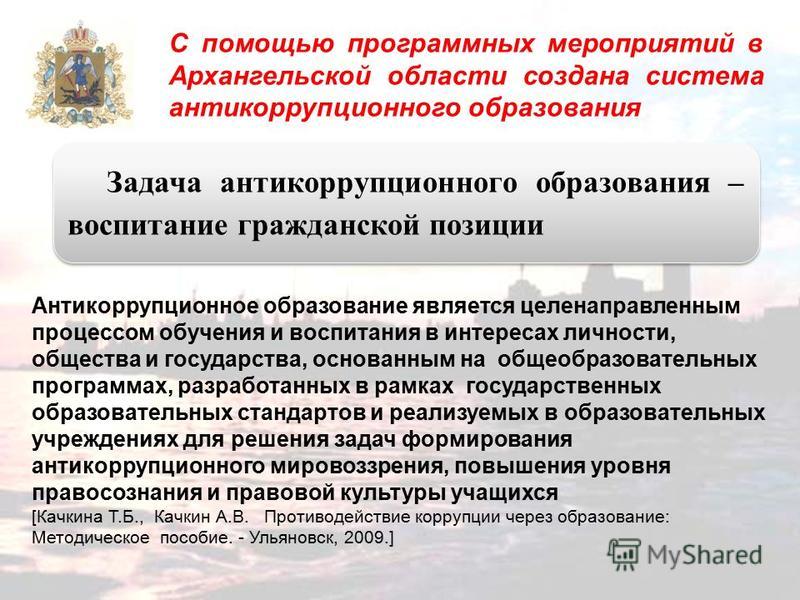 С помощью программных мероприятий в Архангельской области создана система антикоррупционного образования

Задача антикоррупционного образования – воспитание гражданской позиции

Антикоррупционное образование является целенаправленным процессом обучения и воспитания в интересах личности, общества и государства, основанным на общеобразовательных программах, разработанных в рамках государственных образовательных стандартов и реализуемых в образовательных учреждениях для решения задач формирования антикоррупционного мировоззрения, повышения уровня правосознания и правовой культуры учащихся

[Качкина Т.Б., Качкин А.В. Противодействие коррупции через образование: Методическое пособие. - Ульяновск, 2009.]

MyShared